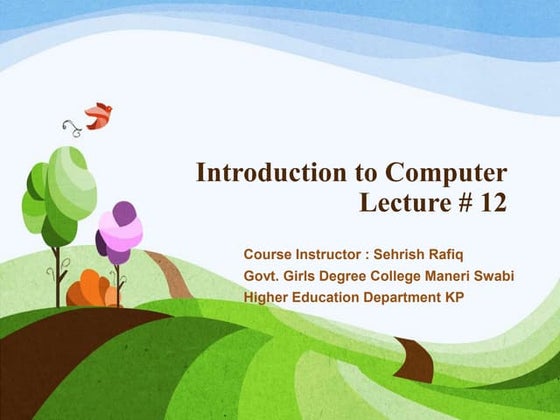 Introduction to Computer
Lecture # 12

Course Instructor : Sehrish Rafiq
Govt. Girls Degree College Maneri Swabi
Higher Education Department KP